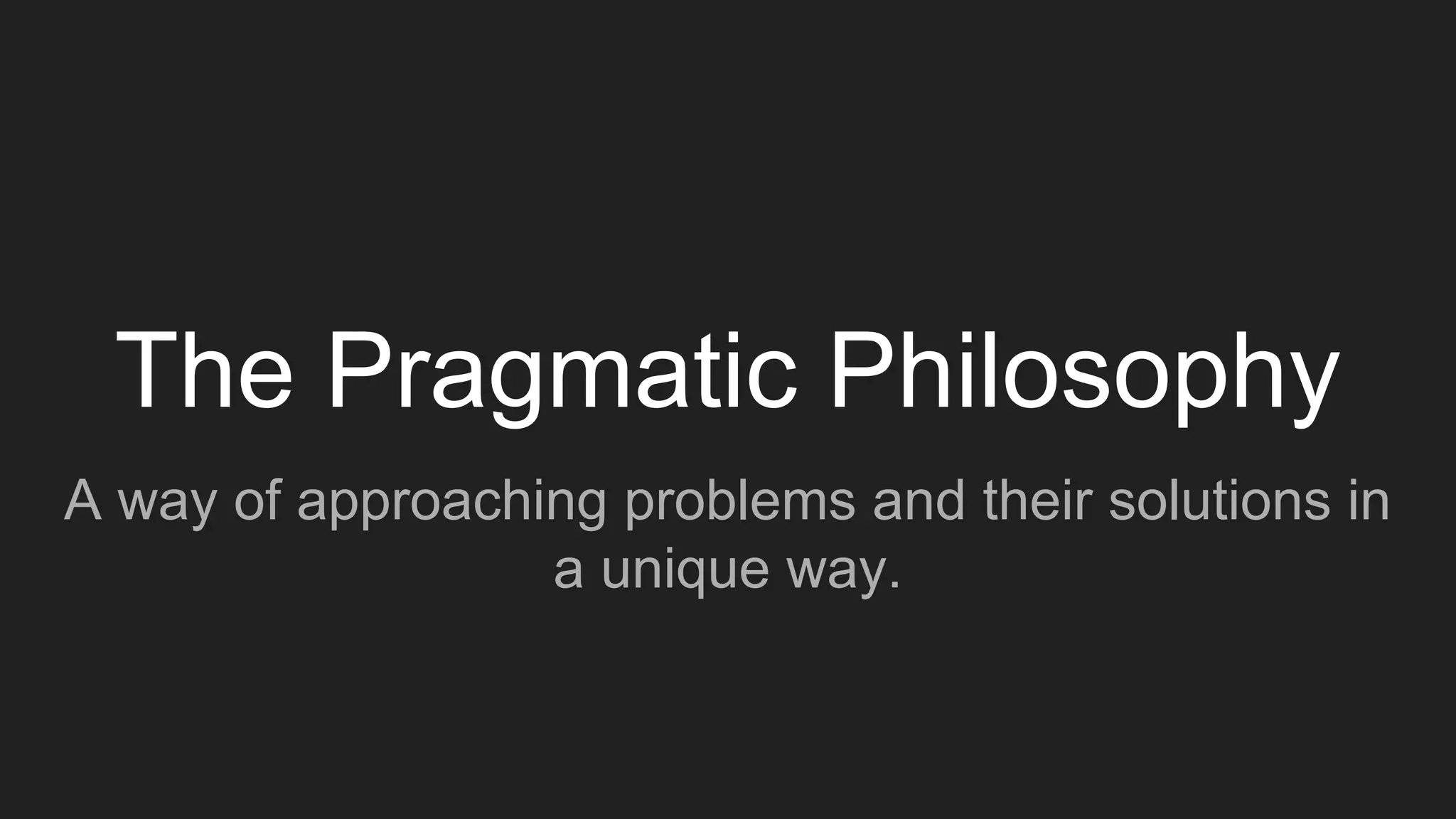 The Pragmatic Philosophy

A way of approaching problems and their solutions in a unique way.